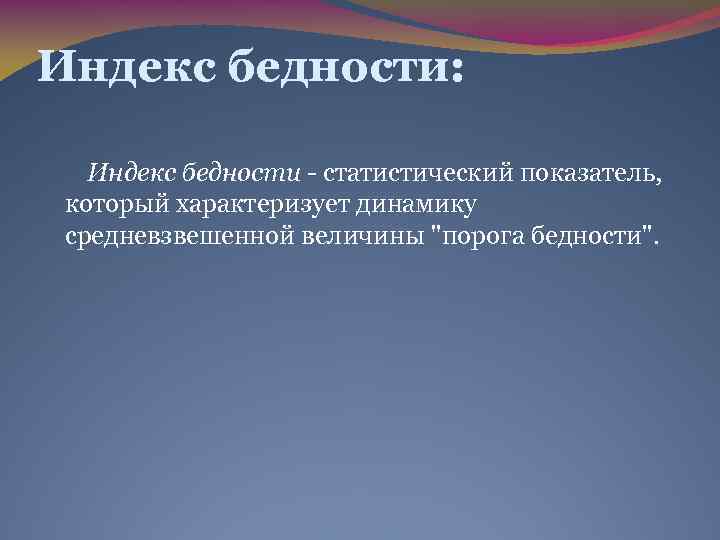 Индекс бедности:

Индекс бедности - статистический показатель, который характеризует динамику средневзвешенной величины "порога бедности".